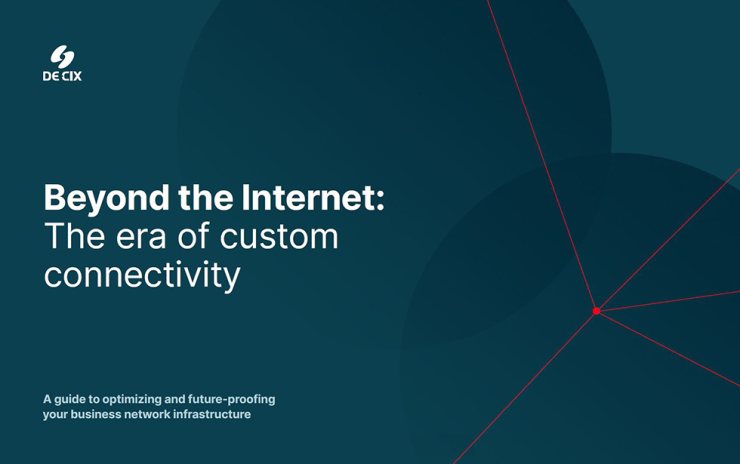 DE CIX

Beyond the Internet:
The era of custom connectivity

A guide to optimizing and future-proofing your business network infrastructure